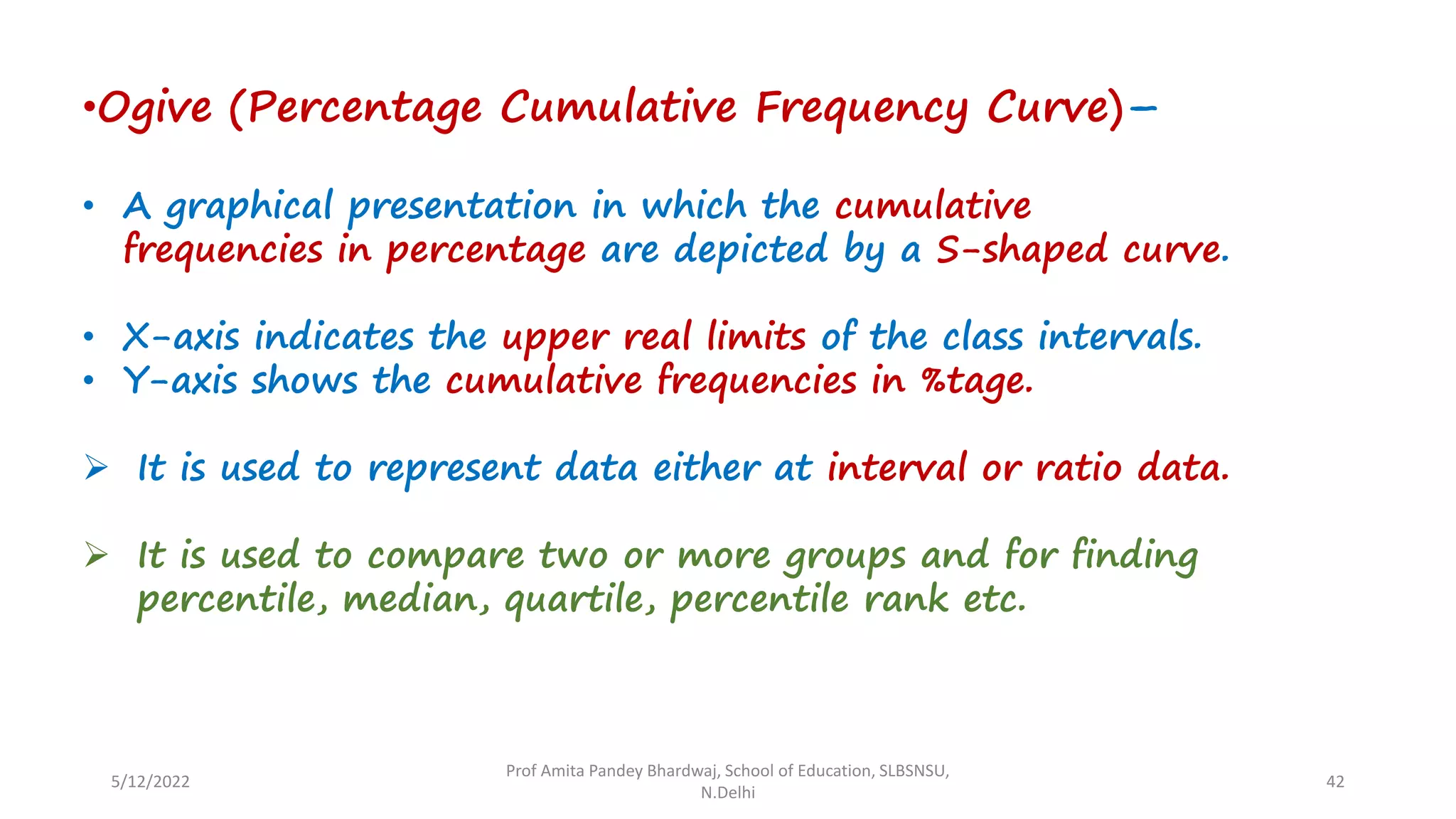 •Ogive (Percentage Cumulative Frequency Curve)–

• A graphical presentation in which the cumulative frequencies in percentage are depicted by a S-shaped curve.

• X-axis indicates the upper real limits of the class intervals.
• Y-axis shows the cumulative frequencies in %tage.

➢ It is used to represent data either at interval or ratio data.

➢ It is used to compare two or more groups and for finding percentile, median, quartile, percentile rank etc.

5/12/2022

Prof Amita Pandey Bhardwaj, School of Education, SLBSNSU, N.Delhi

42